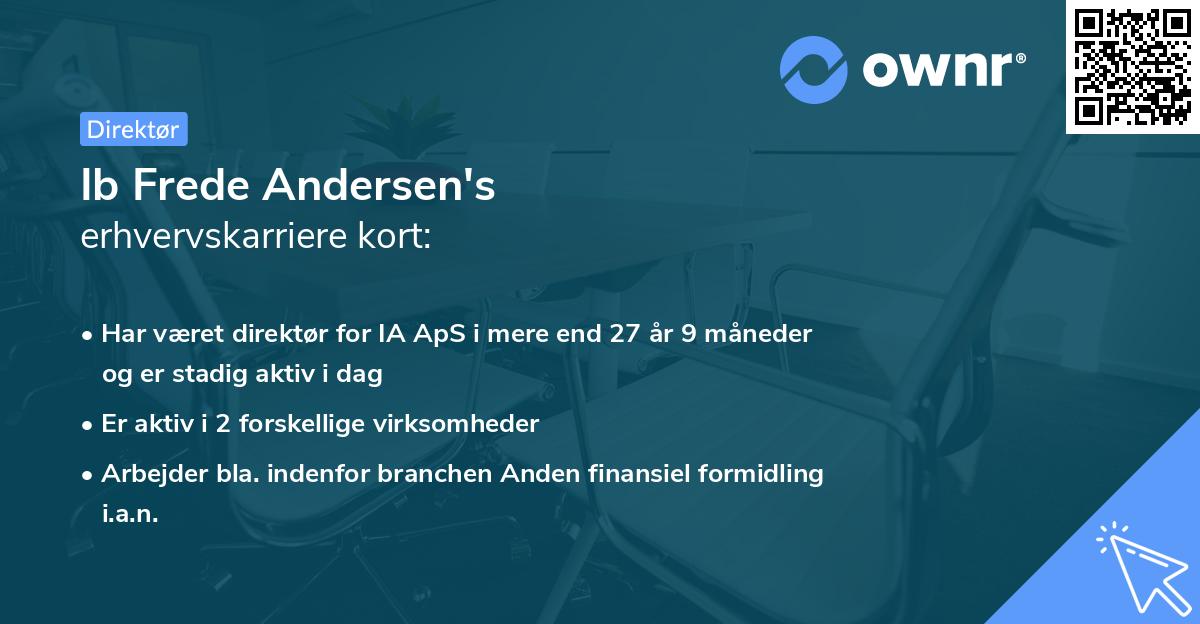 ownr®

Direktør

Ib Frede Andersen's
erhvervskarriere kort:

• Har været direktør for IA ApS i mere end 27 år 9 måneder og er stadig aktiv i dag

• Er aktiv i 2 forskellige virksomheder

• Arbejder bla. indenfor branchen Anden finansiel formidling i.a.n.